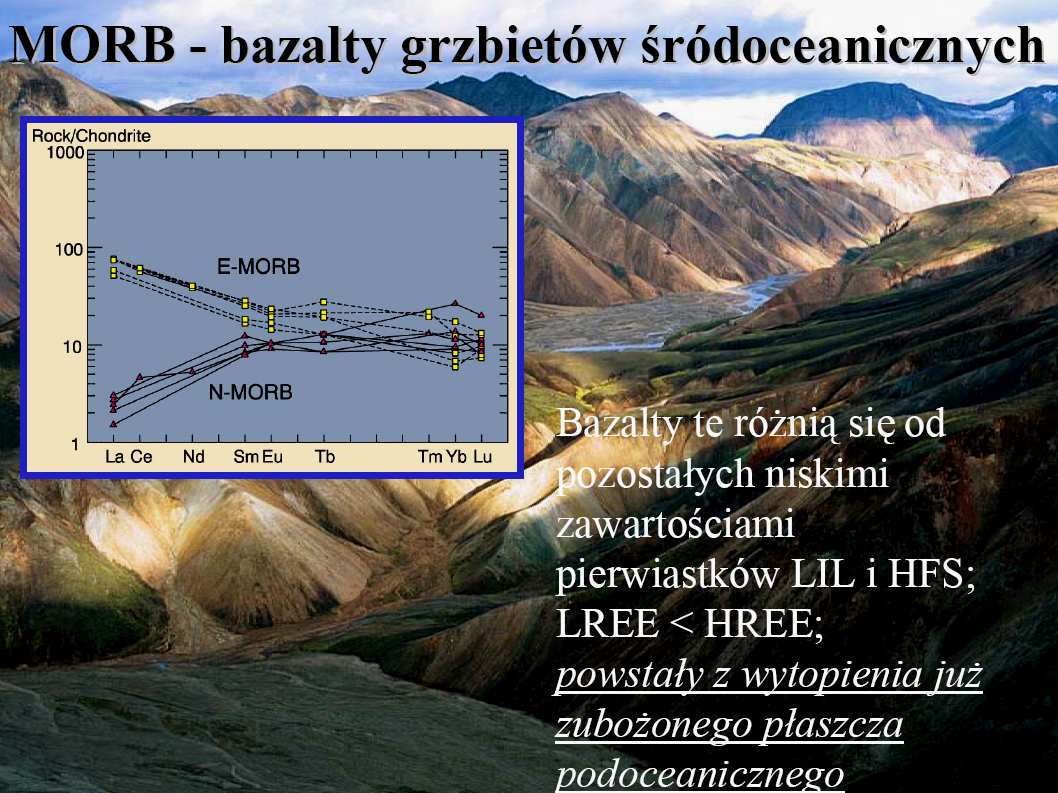 MORB - bazalty grzbietów śródoceanicznych

Rock/Chondrite
1000
100
10
1
E-MORB
N-MORB
La Ce Nd Sm Eu Tb Tm Yb Lu

Bazalty te różnią się od pozostałych niskimi zawartościami pierwiastków LIL i HFS; LREE < HREE; powstały z wytopienia już zubożonego płaszcza podoceanicznego